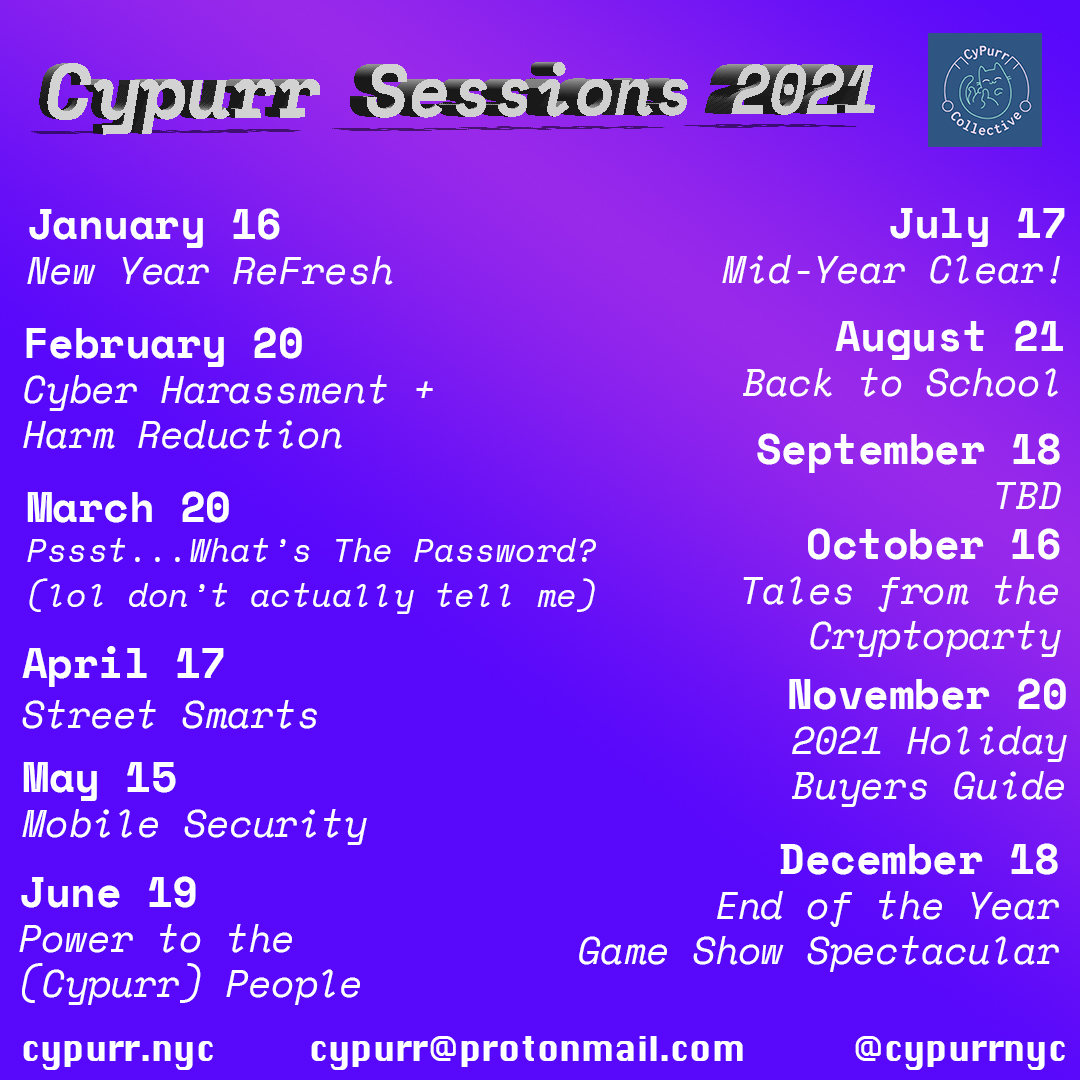 Cypurr Sessions 2021

CyPurr Collective

January 16
New Year ReFresh

February 20
Cyber Harassment + Harm Reduction

March 20
Pssst...What's The Password? (lol don't actually tell me)

April 17
Street Smarts

May 15
Mobile Security

June 19
Power to the (Cypurr) People

July 17
Mid-Year Clear!

August 21
Back to School

September 18
TBD

October 16
Tales from the Cryptoparty

November 20
2021 Holiday Buyers Guide

December 18
End of the Year Game Show Spectacular

cypurr.nyc cypurr@protonmail.com @cypurrnyc